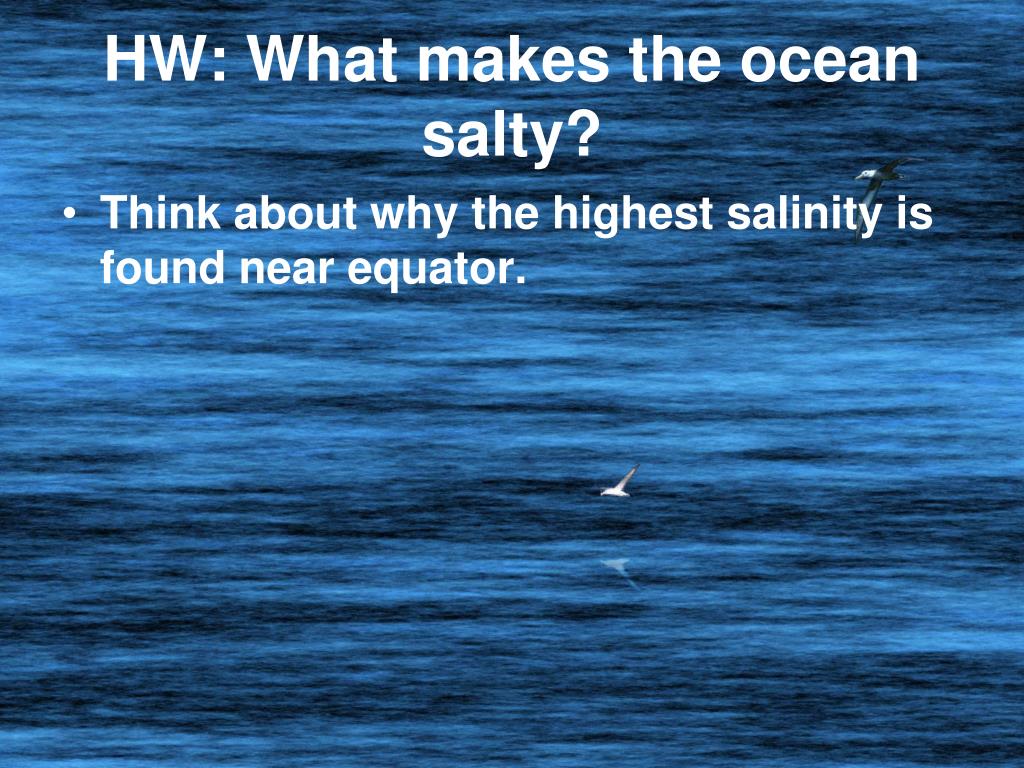 HW: What makes the ocean salty?

• Think about why the highest salinity is found near equator.